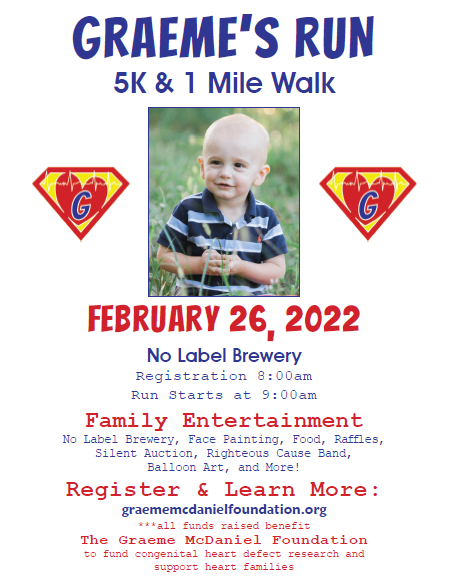 GRAEME'S RUN
5K & 1 Mile Walk

G

G

FEBRUARY 26, 2022

No Label Brewery
Registration 8:00am
Run Starts at 9:00am

Family Entertainment
No Label Brewery, Face Painting, Food, Raffles, Silent Auction, Righteous Cause Band, Balloon Art, and More!

Register & Learn More:
graememcdanielfoundation.org
***all funds raised benefit
The Graeme McDaniel Foundation
to fund congenital heart defect research and support heart families